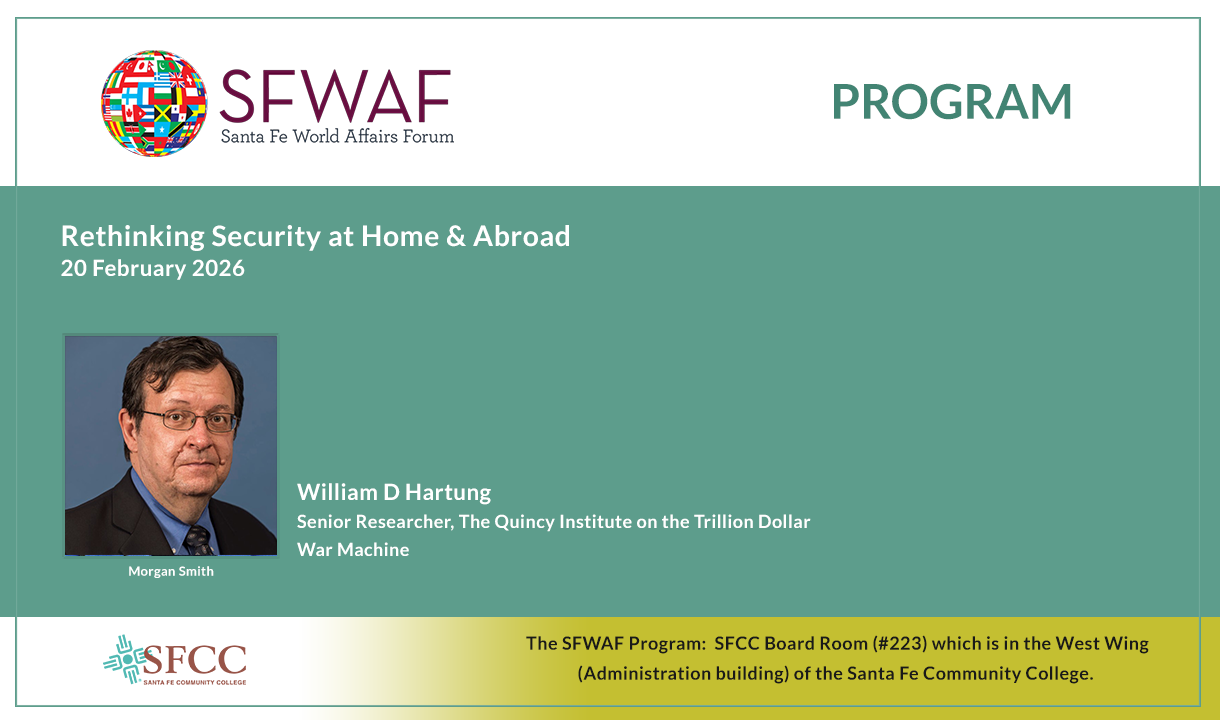 SFWAF
Santa Fe World Affairs Forum

PROGRAM

Rethinking Security at Home & Abroad
20 February 2026

Morgan Smith

William D Hartung
Senior Researcher, The Quincy Institute on the Trillion Dollar War Machine

SFCC
SANTA FE COMMUNITY COLLEGE

The SFWAF Program: SFCC Board Room (#223) which is in the West Wing (Administration building) of the Santa Fe Community College.